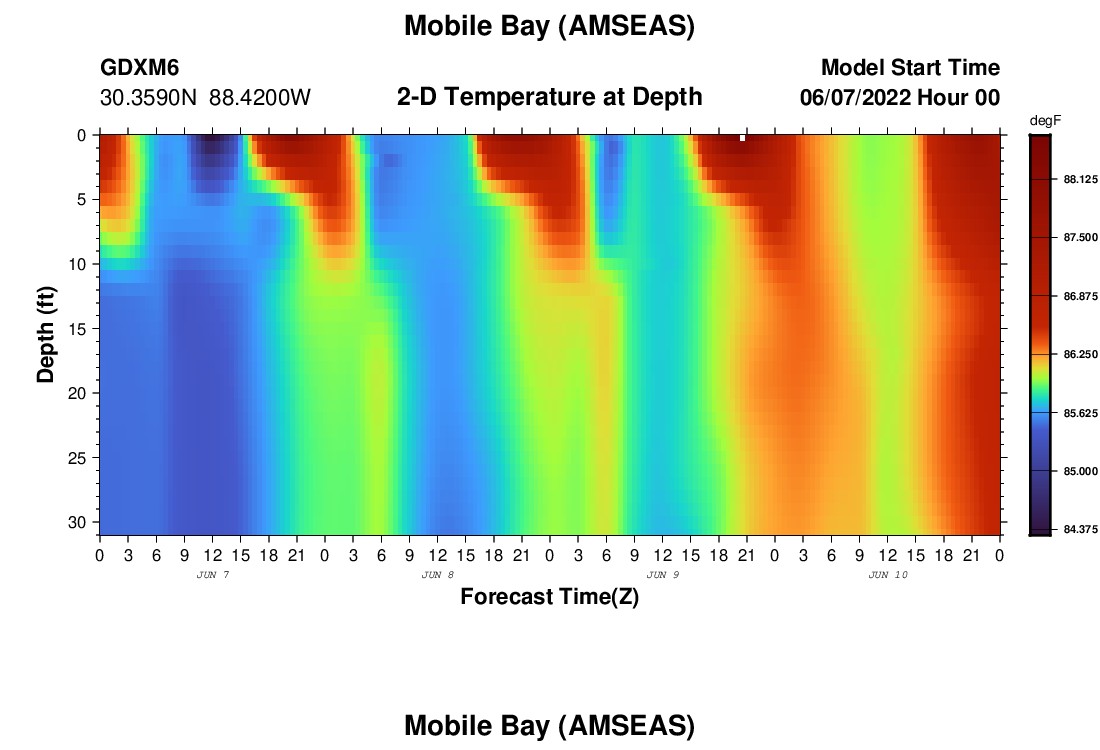 Mobile Bay (AMSEAS)

GDXM6
30.3590N 88.4200W

2-D Temperature at Depth

Model Start Time
06/07/2022 Hour 00

degF
88.125
87.500
86.875
86.250
85.625
85.000
84.375

Depth (ft)
0
5
10
15
20
25
30

0 3 6 9 12 15 18 21 0 3 6 9 12 15 18 21 0 3 6 9 12 15 18 21 0 3 6 9 12 15 18 21 0
JUN 7
JUN 8
JUN 9
JUN 10

Forecast Time(Z)

Mobile Bay (AMSEAS)